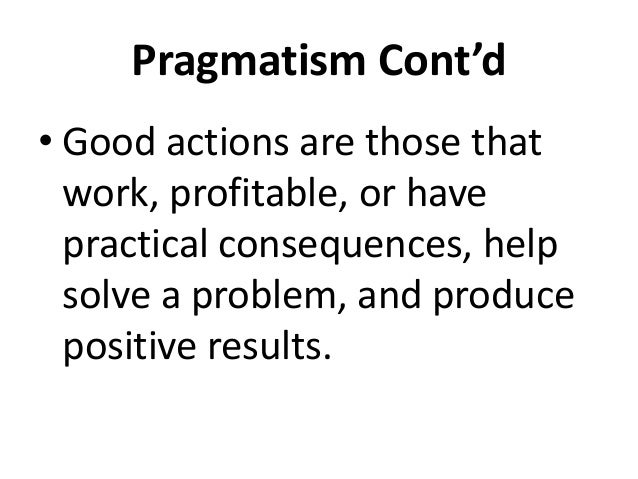 Pragmatism Cont’d

• Good actions are those that work, profitable, or have practical consequences, help solve a problem, and produce positive results.